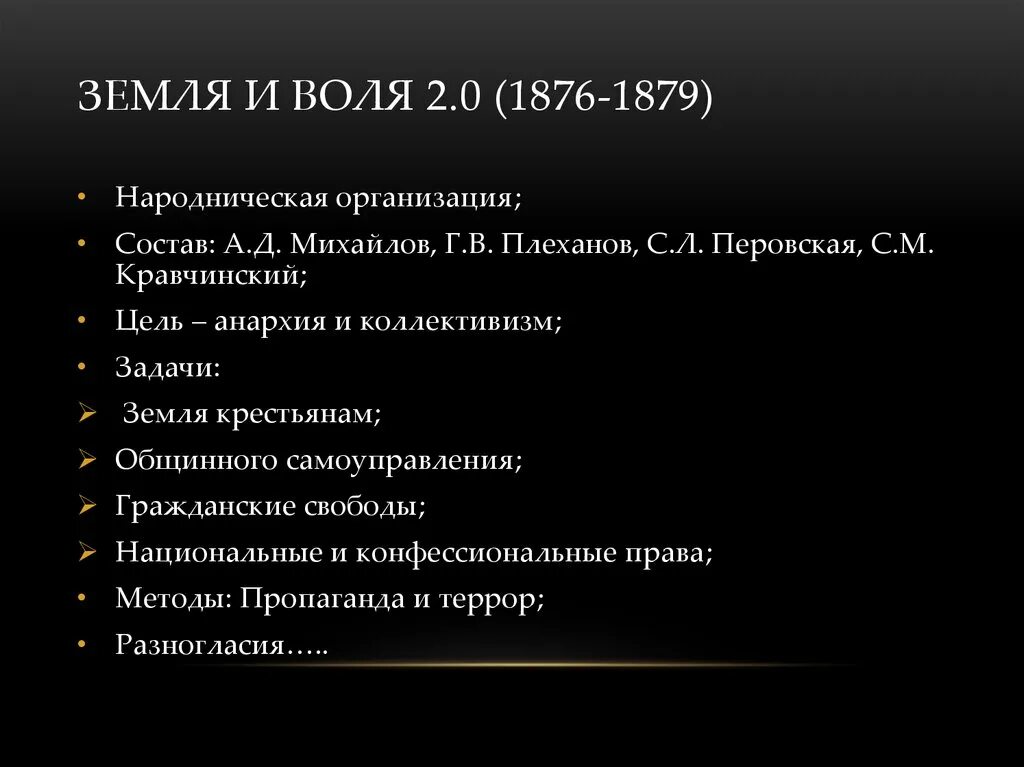 ЗЕМЛЯ И ВОЛЯ 2.0 (1876-1879)

• Народническая организация;
• Состав: А.Д. Михайлов, Г.В. Плеханов, С.Л. Перовская, С.М. Кравчинский;
• Цель – анархия и коллективизм;
• Задачи:
➢ Земля крестьянам;
➢ Общинного самоуправления;
➢ Гражданские свободы;
➢ Национальные и конфессиональные права;
• Методы: Пропаганда и террор;
• Разногласия…..